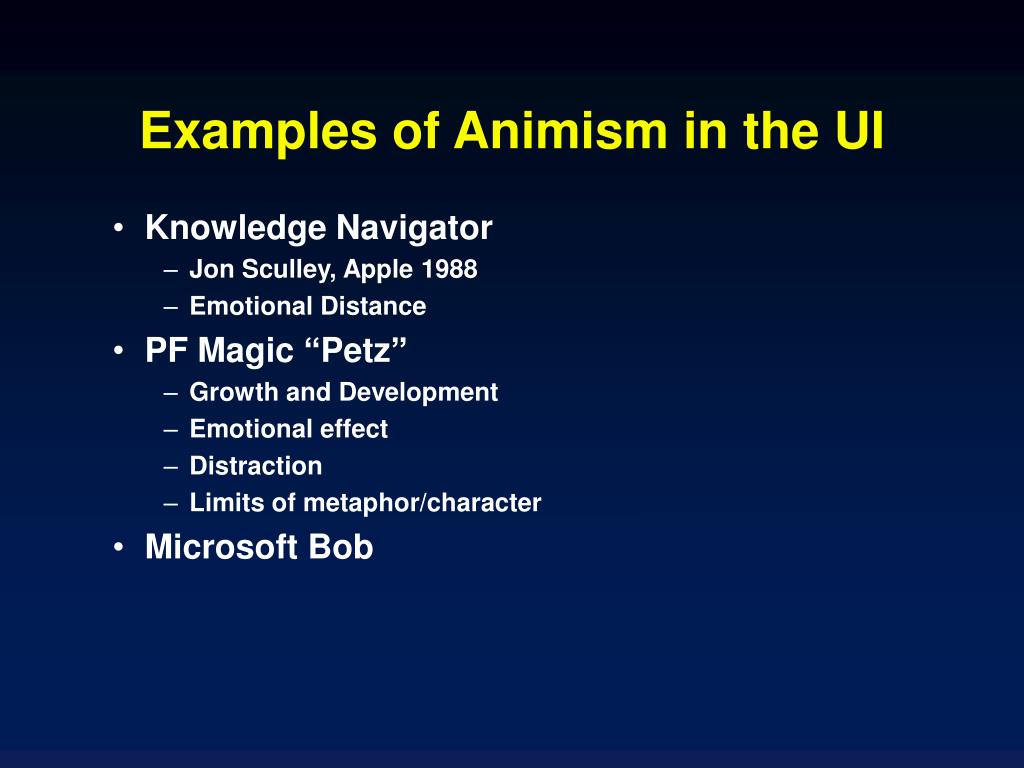 Examples of Animism in the UI

• Knowledge Navigator
  – Jon Sculley, Apple 1988
  – Emotional Distance
• PF Magic “Petz”
  – Growth and Development
  – Emotional effect
  – Distraction
  – Limits of metaphor/character
• Microsoft Bob